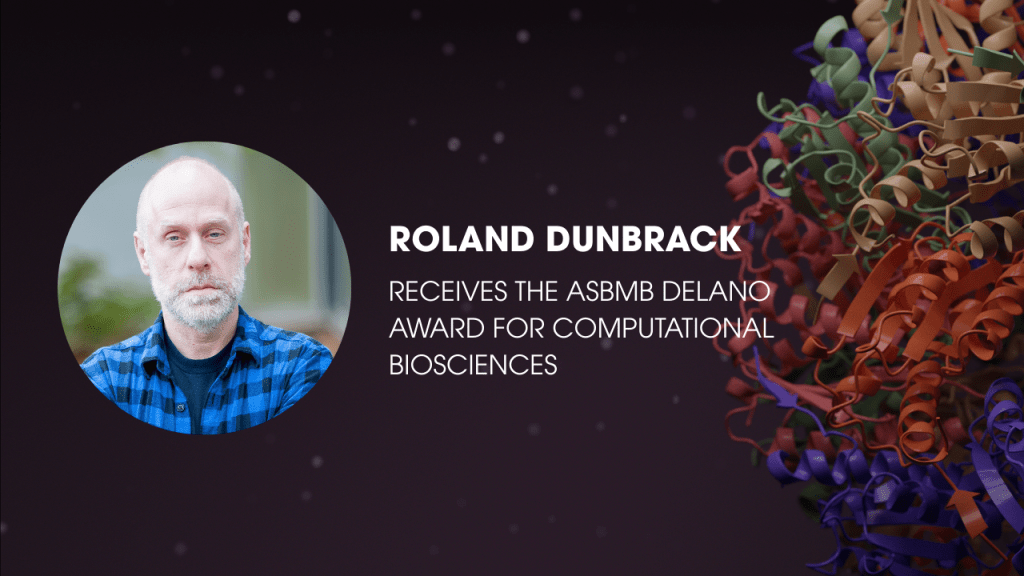 ROLAND DUNBRACK

RECEIVES THE ASBMB DELANO AWARD FOR COMPUTATIONAL BIOSCIENCES